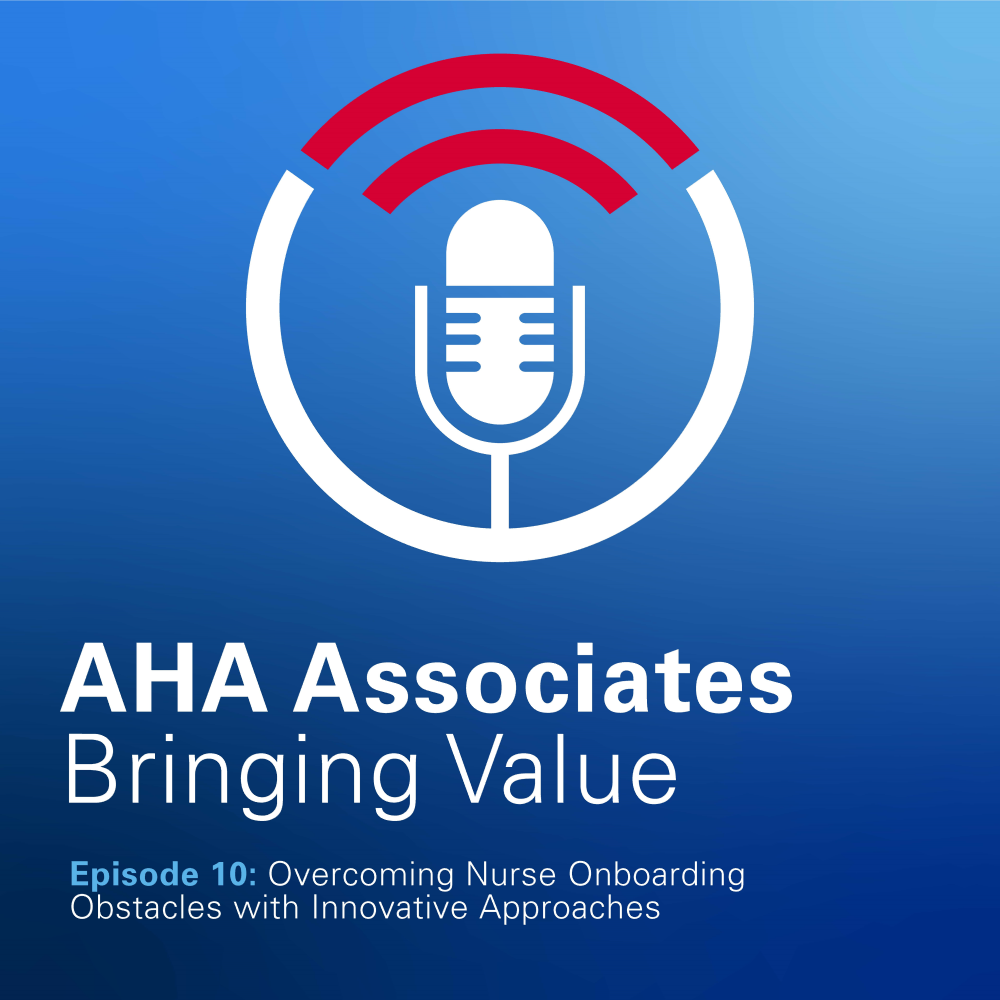 AHA Associates
Bringing Value

Episode 10: Overcoming Nurse Onboarding Obstacles with Innovative Approaches